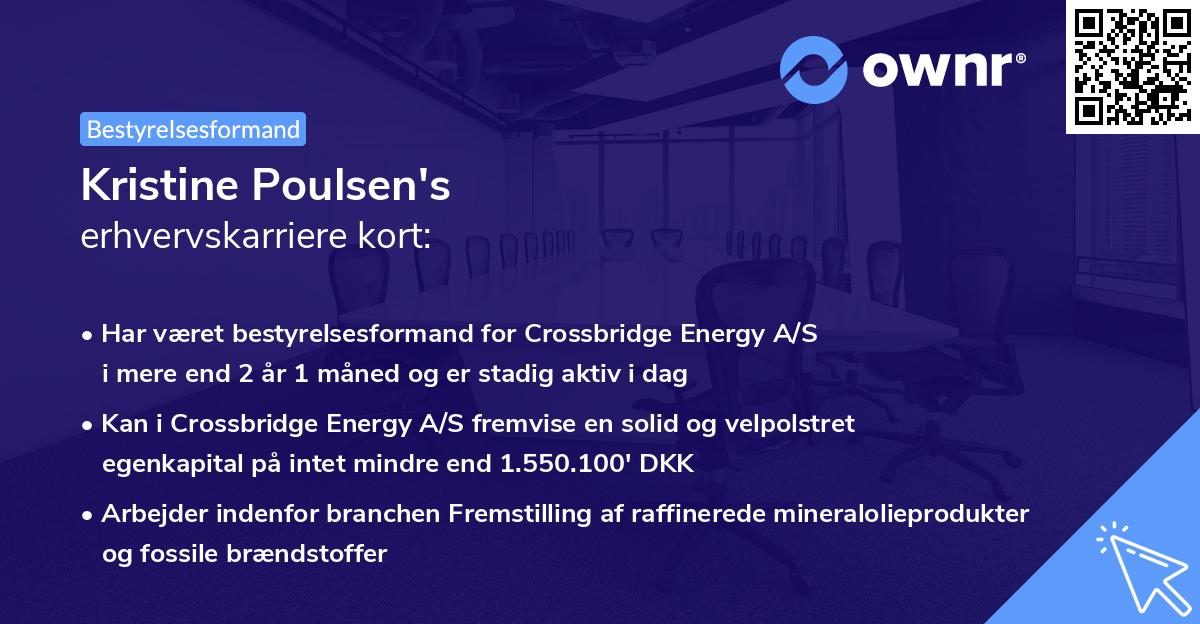 ownr®

Bestyrelsesformand

Kristine Poulsen's
erhvervskarriere kort:

• Har været bestyrelsesformand for Crossbridge Energy A/S i mere end 2 år 1 måned og er stadig aktiv i dag

• Kan i Crossbridge Energy A/S fremvise en solid og velpolstret egenkapital på intet mindre end 1.550.100' DKK

• Arbejder indenfor branchen Fremstilling af raffinerede mineralolieprodukter og fossile brændstoffer